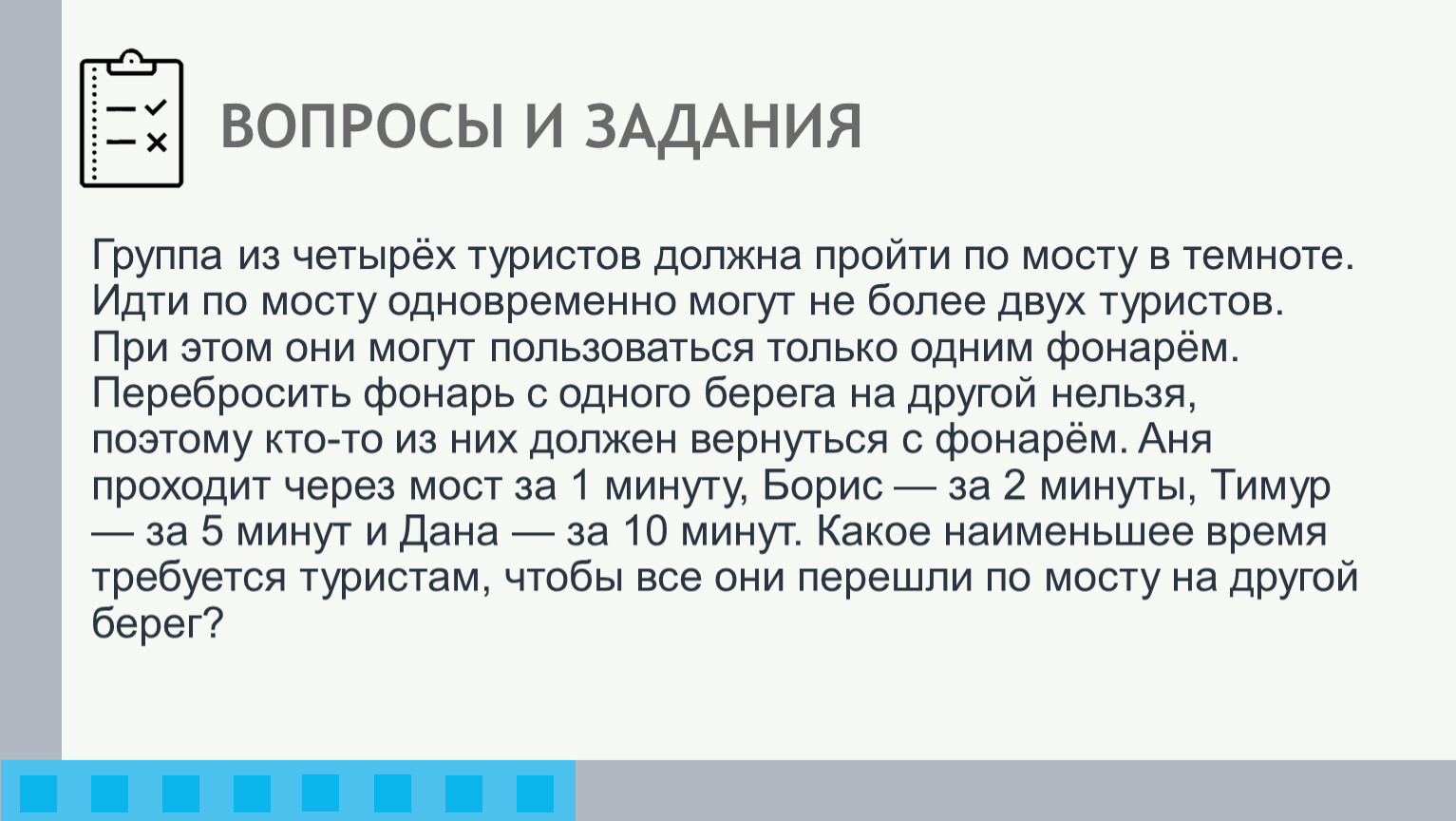 ВОПРОСЫ И ЗАДАНИЯ

Группа из четырёх туристов должна пройти по мосту в темноте. Идти по мосту одновременно могут не более двух туристов. При этом они могут пользоваться только одним фонарём. Перебросить фонарь с одного берега на другой нельзя, поэтому кто-то из них должен вернуться с фонарём. Аня проходит через мост за 1 минуту, Борис — за 2 минуты, Тимур — за 5 минут и Дана — за 10 минут. Какое наименьшее время требуется туристам, чтобы все они перешли по мосту на другой берег?